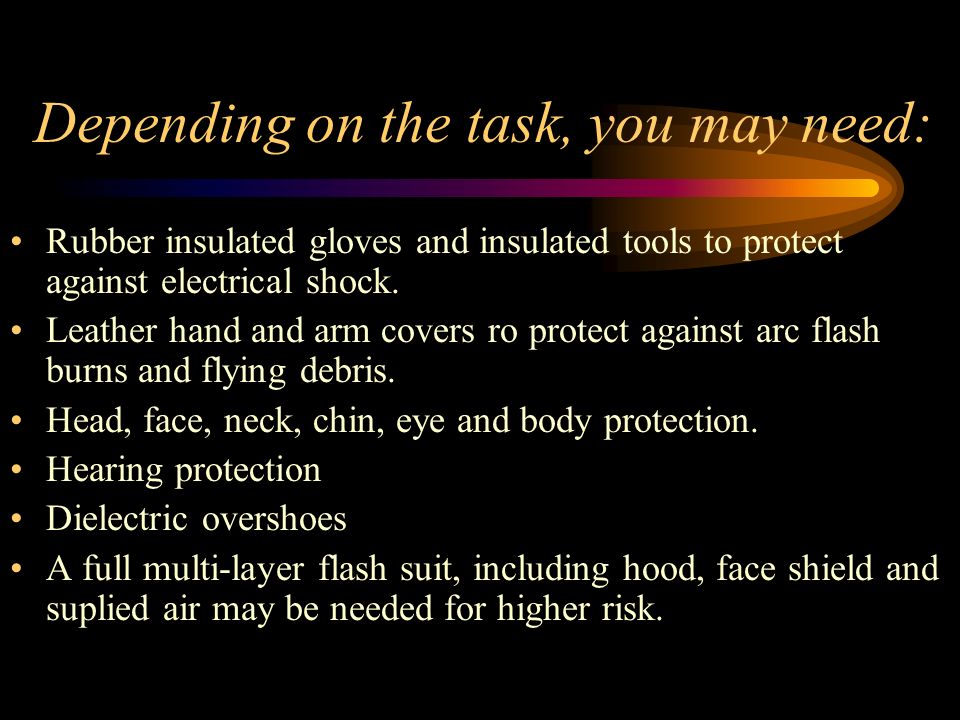 Depending on the task, you may need:

• Rubber insulated gloves and insulated tools to protect against electrical shock.
• Leather hand and arm covers ro protect against arc flash burns and flying debris.
• Head, face, neck, chin, eye and body protection.
• Hearing protection
• Dielectric overshoes
• A full multi-layer flash suit, including hood, face shield and suplied air may be needed for higher risk.